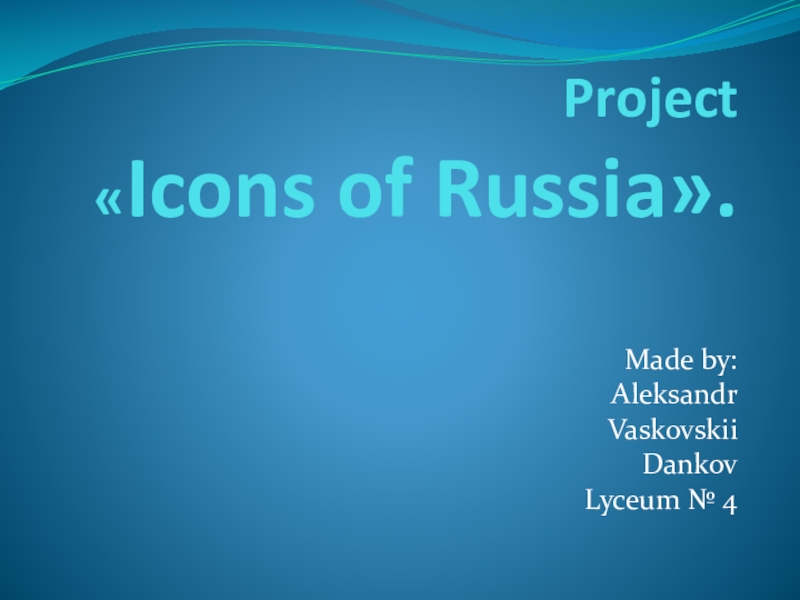 Project «Icons of Russia».

Made by:
Aleksandr
Vaskovskii
Dankov
Lyceum № 4